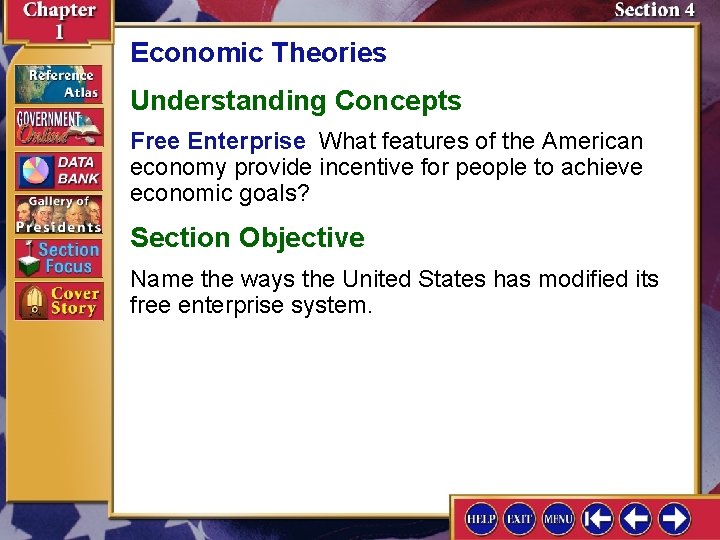 Chapter 1

Section 4

Reference Atlas

GOVERNMENT Online

DATA BANK

Gallery of Presidents

Section Focus

Cover Story

Economic Theories

Understanding Concepts

Free Enterprise What features of the American economy provide incentive for people to achieve economic goals?

Section Objective

Name the ways the United States has modified its free enterprise system.

HELP EXIT MENU